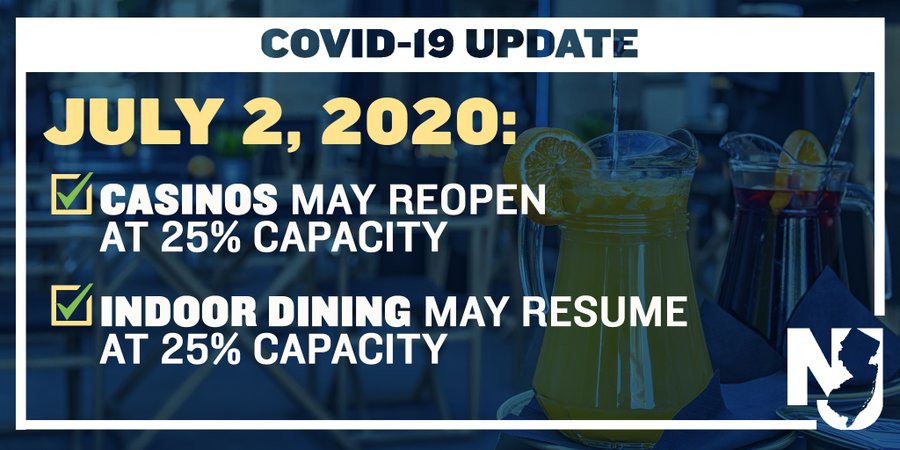 COVID-19 UPDATE

JULY 2, 2020:

CASINOS MAY REOPEN AT 25% CAPACITY

INDOOR DINING MAY RESUME AT 25% CAPACITY

NJ